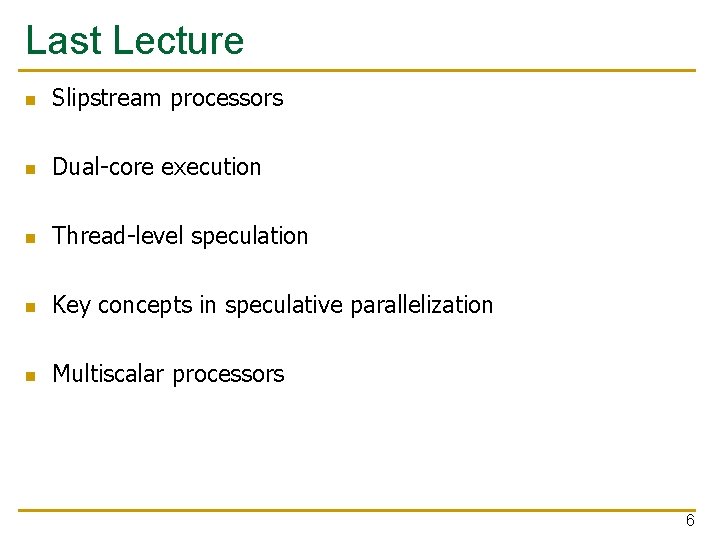 Last Lecture

- Slipstream processors
- Dual-core execution
- Thread-level speculation
- Key concepts in speculative parallelization
- Multiscalar processors

6